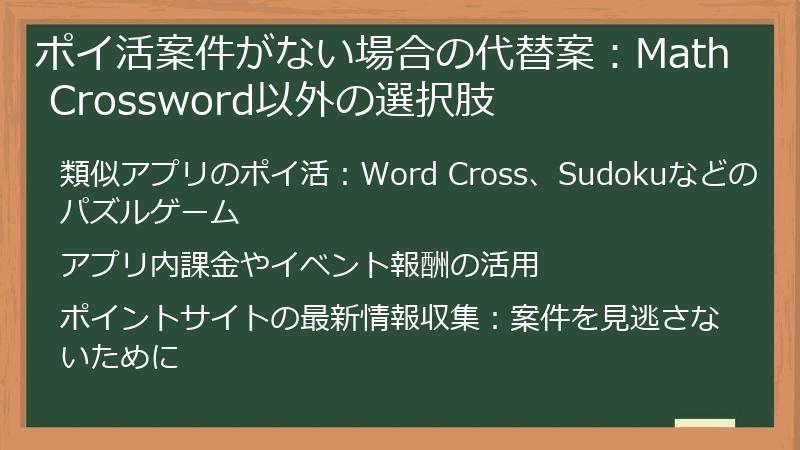 ポイ活案件がない場合の代替案：Math Crossword以外の選択肢

類似アプリのポイ活：Word Cross、Sudokuなどのパズルゲーム

アプリ内課金やイベント報酬の活用

ポイントサイトの最新情報収集：案件を見逃さないために